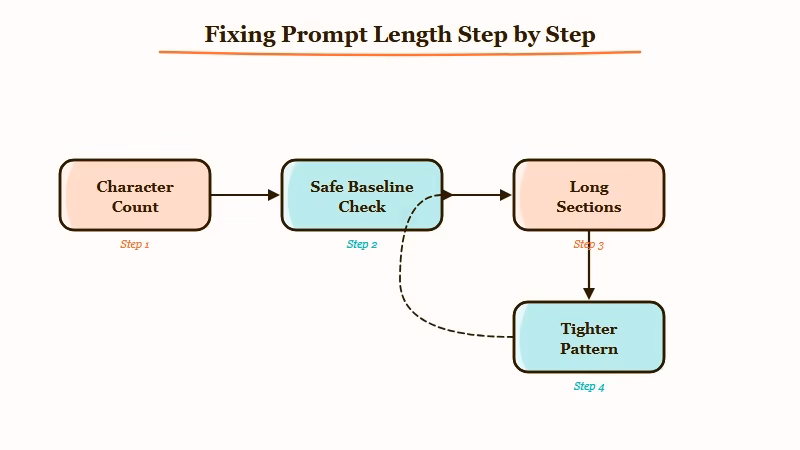 Fixing Prompt Length Step by Step

Character Count

Step 1

Safe Baseline Check

Step 2

Long Sections

Step 3

Tighter Pattern

Step 4